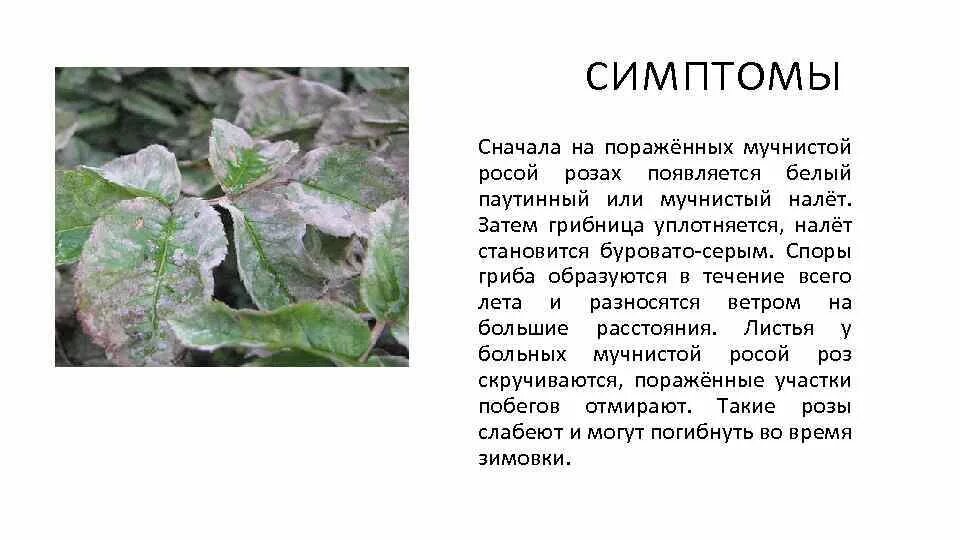 СИМПТОМЫ

Сначала на поражённых мучнистой росой розах появляется белый паутинный или мучнистый налёт. Затем грибница уплотняется, налёт становится буровато-серым. Споры гриба образуются в течение всего лета и разносятся ветром на большие расстояния. Листья у больных мучнистой росой роз скручиваются, поражённые участки побегов отмирают. Такие розы слабеют и могут погибнуть во время зимовки.